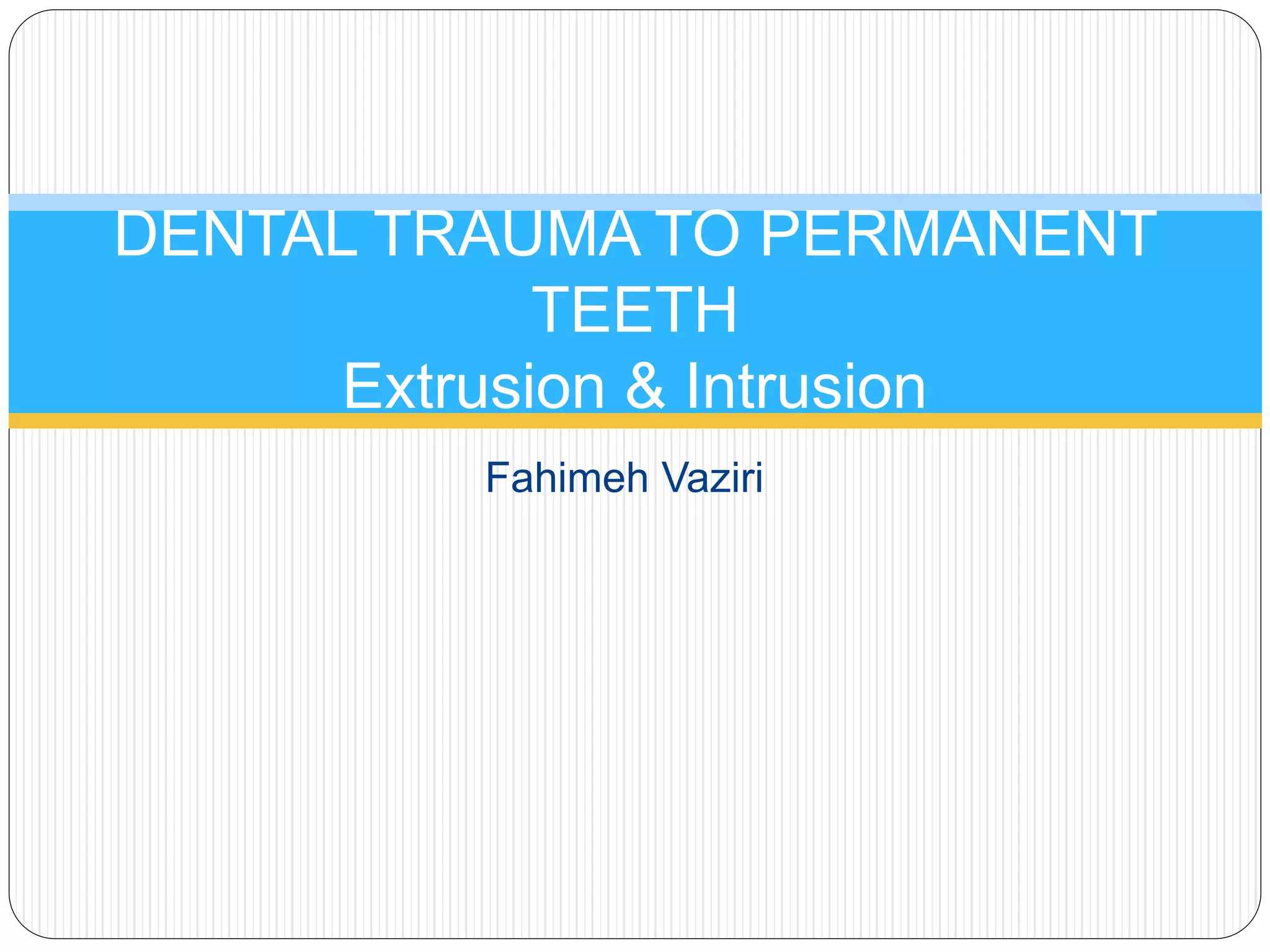 DENTAL TRAUMA TO PERMANENT TEETH
Extrusion & Intrusion

Fahimeh Vaziri